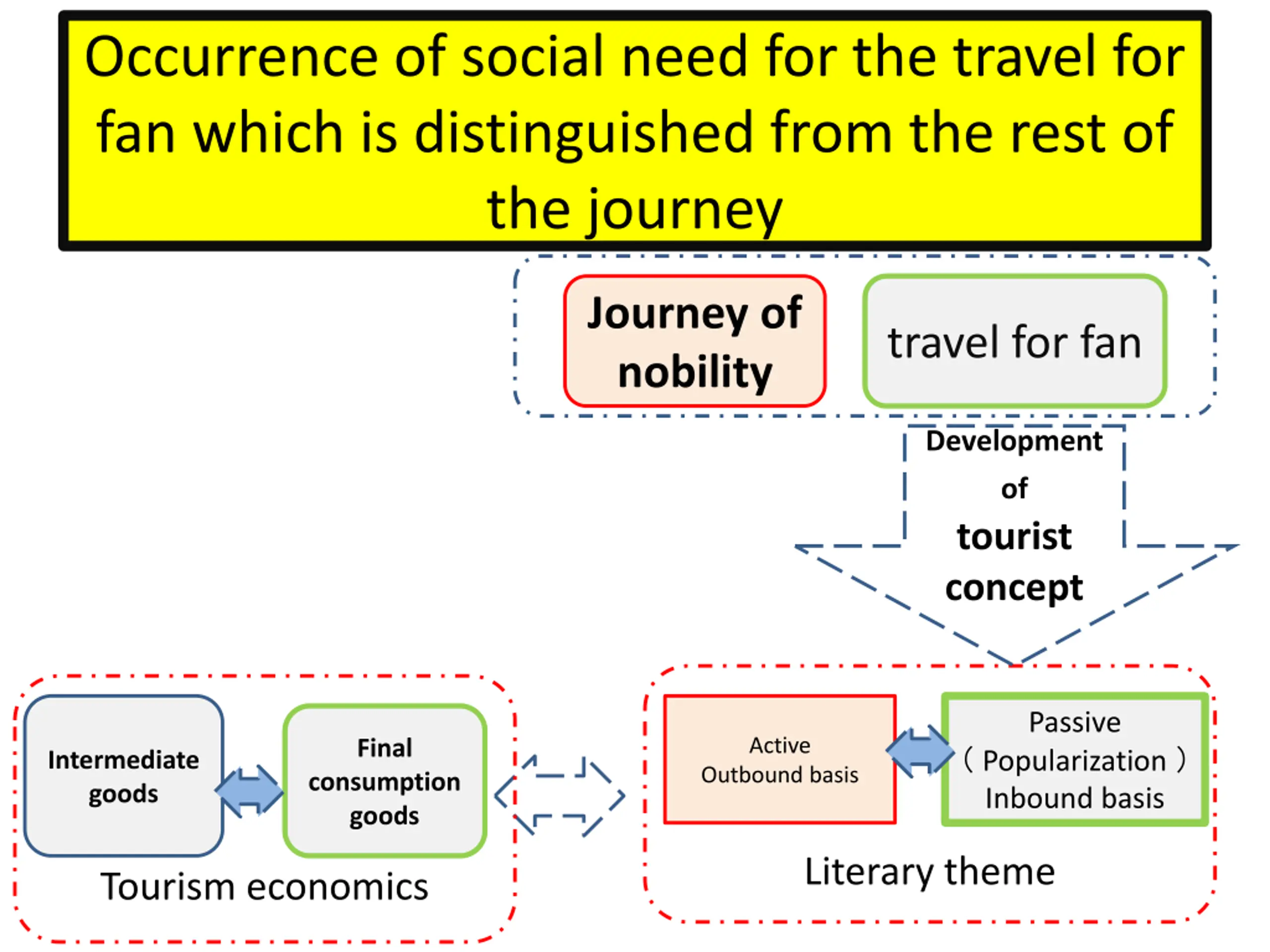 Occurrence of social need for the travel for fan which is distinguished from the rest of the journey

Journey of nobility

travel for fan

Development of tourist concept

Intermediate goods

Final consumption goods

Tourism economics

Active Outbound basis

Passive （Popularization） Inbound basis

Literary theme